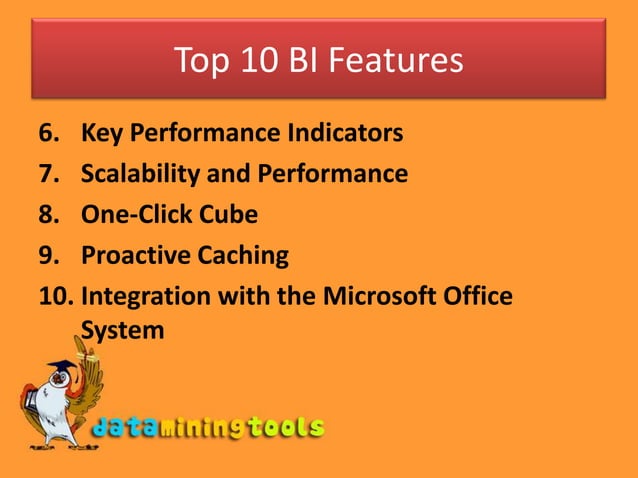 Top 10 BI Features

6. Key Performance Indicators
7. Scalability and Performance
8. One-Click Cube
9. Proactive Caching
10. Integration with the Microsoft Office System

dataminingtools